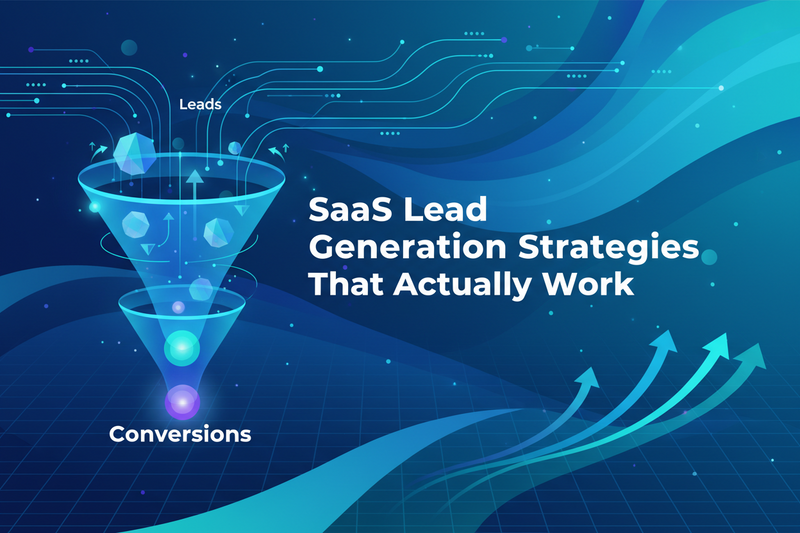 Leads

SaaS Lead Generation Strategies That Actually Work

Conversions